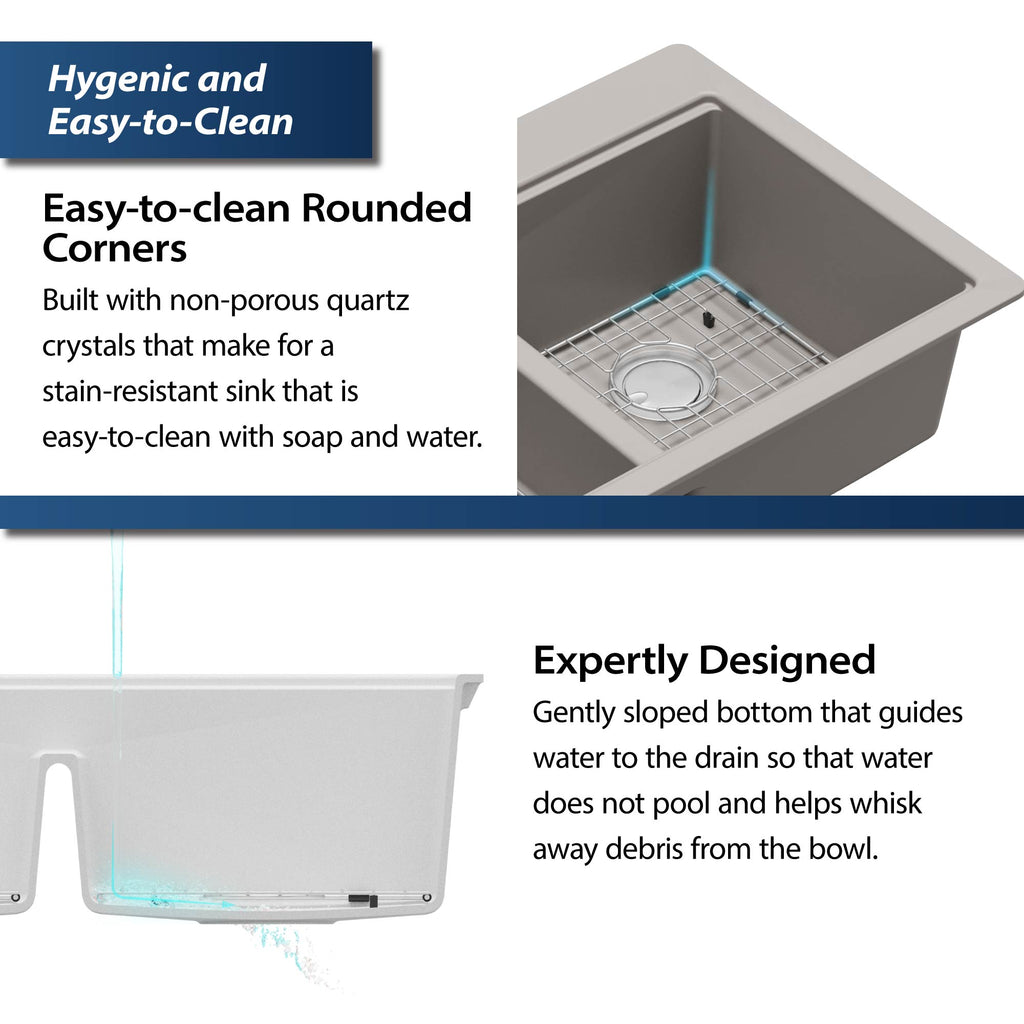 Hygenic and Easy-to-Clean

Easy-to-clean Rounded Corners

Built with non-porous quartz crystals that make for a stain-resistant sink that is easy-to-clean with soap and water.

Expertly Designed

Gently sloped bottom that guides water to the drain so that water does not pool and helps whisk away debris from the bowl.